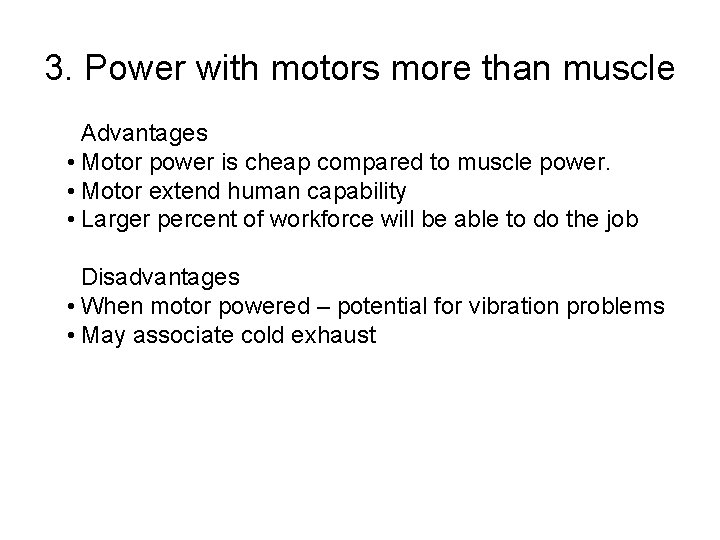 3. Power with motors more than muscle

Advantages
• Motor power is cheap compared to muscle power.
• Motor extend human capability
• Larger percent of workforce will be able to do the job

Disadvantages
• When motor powered – potential for vibration problems
• May associate cold exhaust